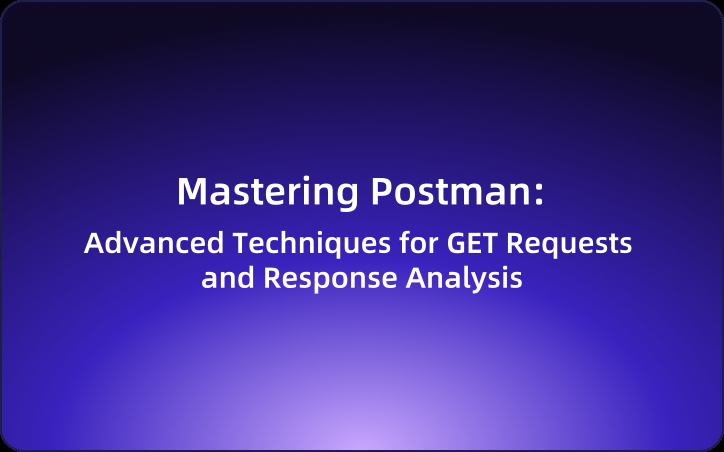 Mastering Postman:

Advanced Techniques for GET Requests and Response Analysis